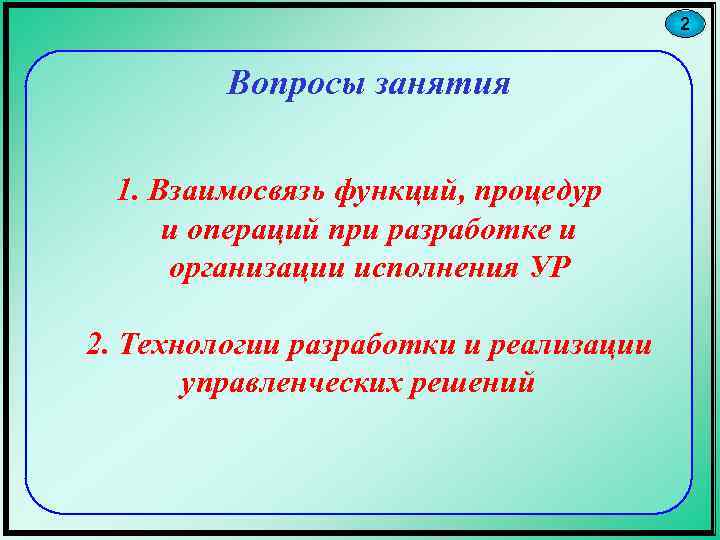 2

Вопросы занятия

1. Взаимосвязь функций, процедур и операций при разработке и организации исполнения УР

2. Технологии разработки и реализации управленческих решений